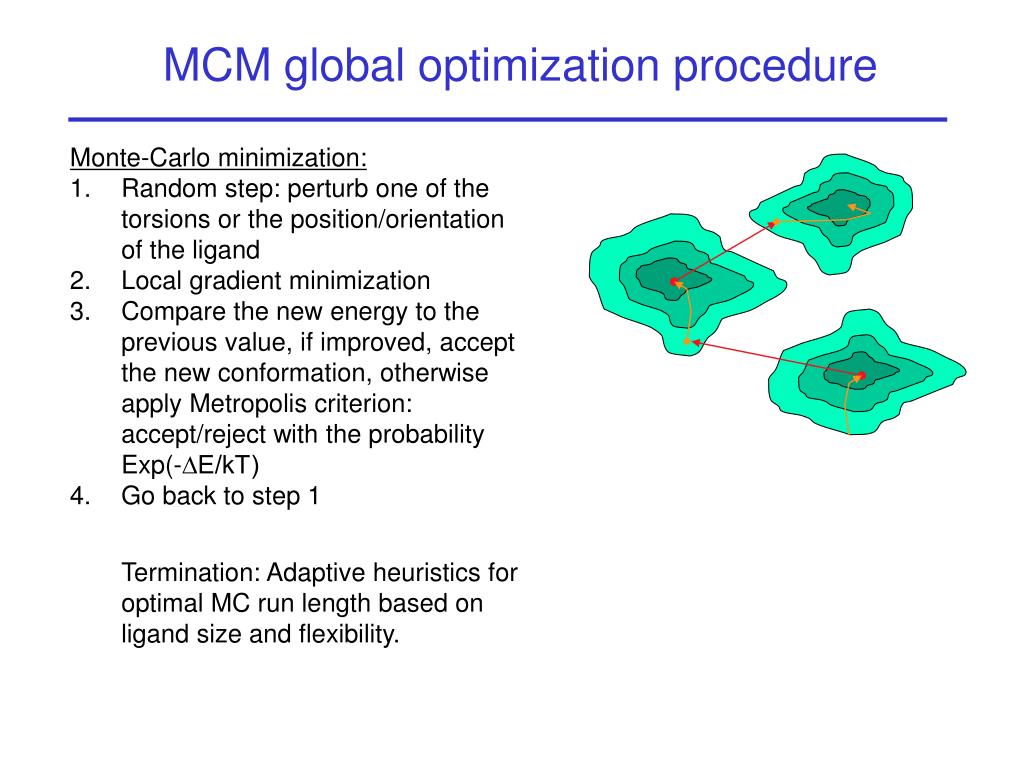 MCM global optimization procedure

Monte-Carlo minimization:
1. Random step: perturb one of the torsions or the position/orientation of the ligand
2. Local gradient minimization
3. Compare the new energy to the previous value, if improved, accept the new conformation, otherwise apply Metropolis criterion: accept/reject with the probability Exp(-$\Delta$E/kT)
4. Go back to step 1

Termination: Adaptive heuristics for optimal MC run length based on ligand size and flexibility.